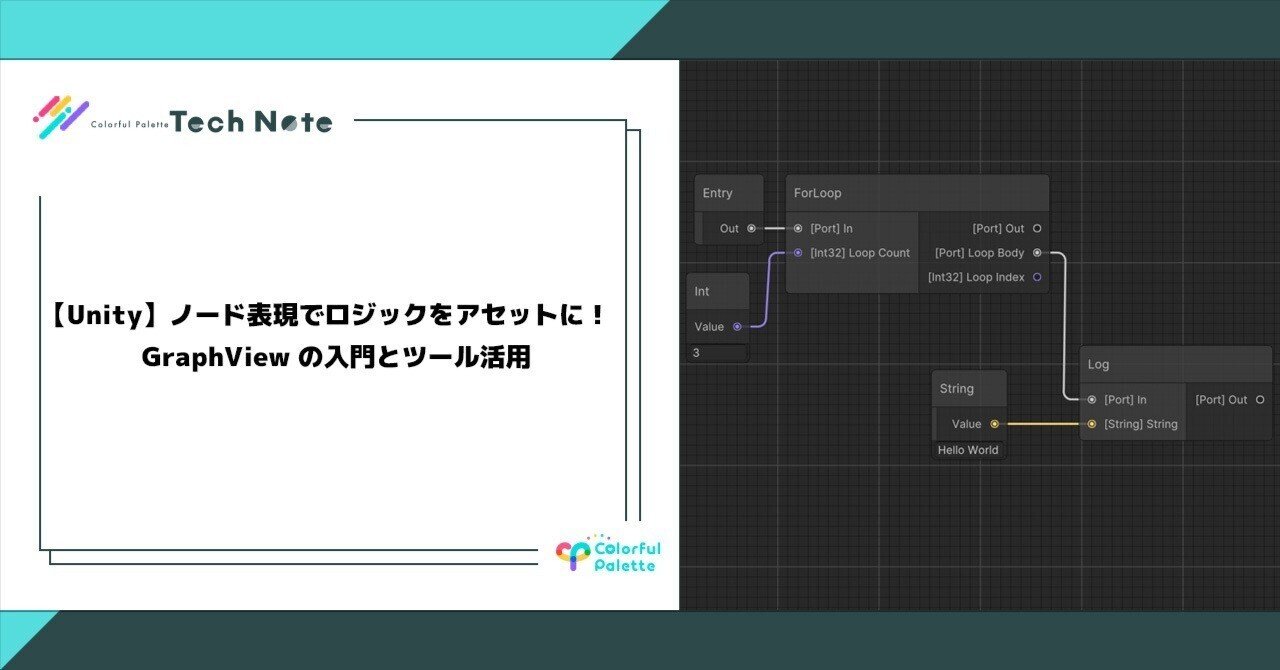 Colorful Palette Tech Note

【Unity】ノード表現でロジックをアセットに！
GraphView の入門とツール活用

Colorful Palette

Entry
Out

ForLoop
[Port] In
[Int32] Loop Count
[Port] Out
[Port] Loop Body
[Int32] Loop Index

Int
Value
3

String
Value
Hello World

Log
[Port] In
[String] String
[Port] Out